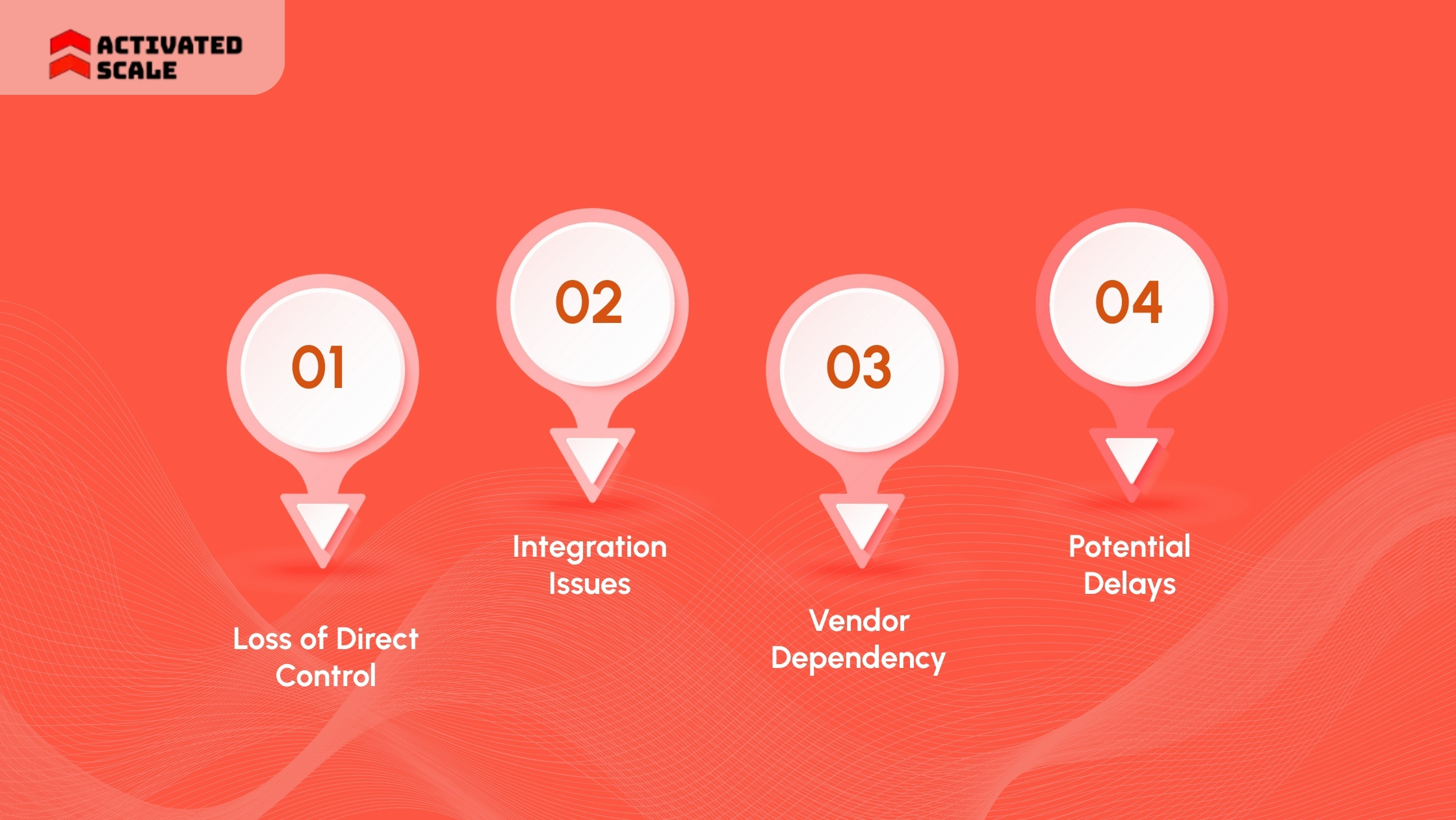 ACTIVATED SCALE

01

Loss of Direct Control

02

Integration Issues

03

Vendor Dependency

04

Potential Delays